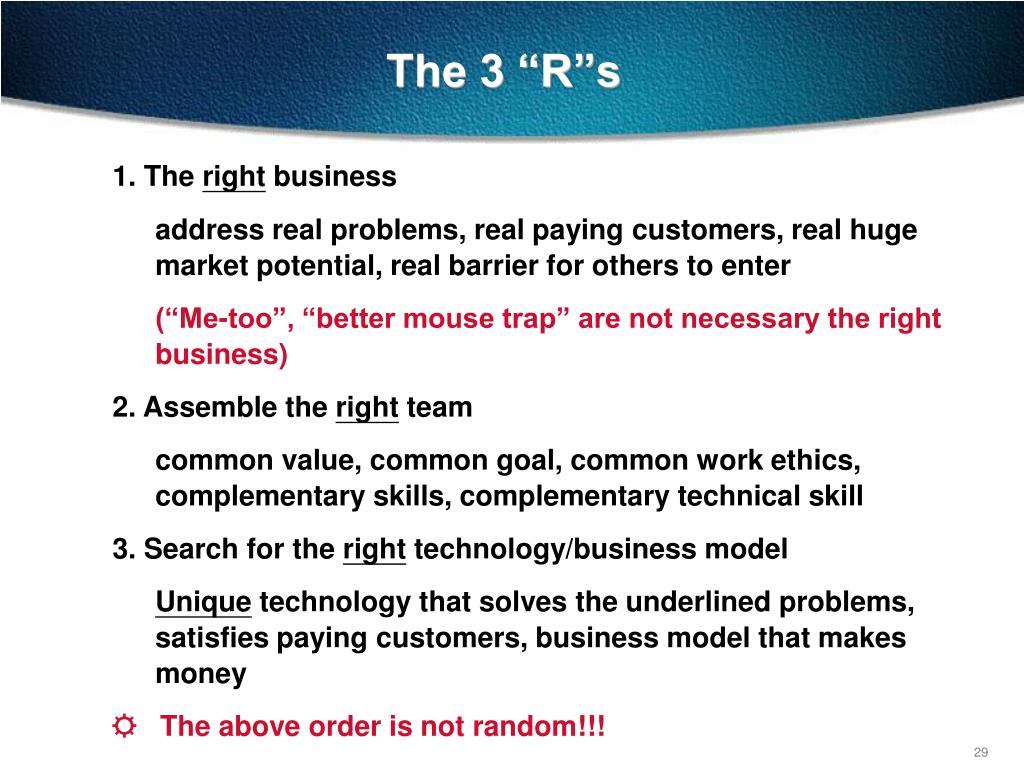 The 3 “R”s

1. The right business

address real problems, real paying customers, real huge market potential, real barrier for others to enter

(“Me-too”, “better mouse trap” are not necessary the right business)

2. Assemble the right team

common value, common goal, common work ethics, complementary skills, complementary technical skill

3. Search for the right technology/business model

Unique technology that solves the underlined problems, satisfies paying customers, business model that makes money

☼ The above order is not random!!!

29